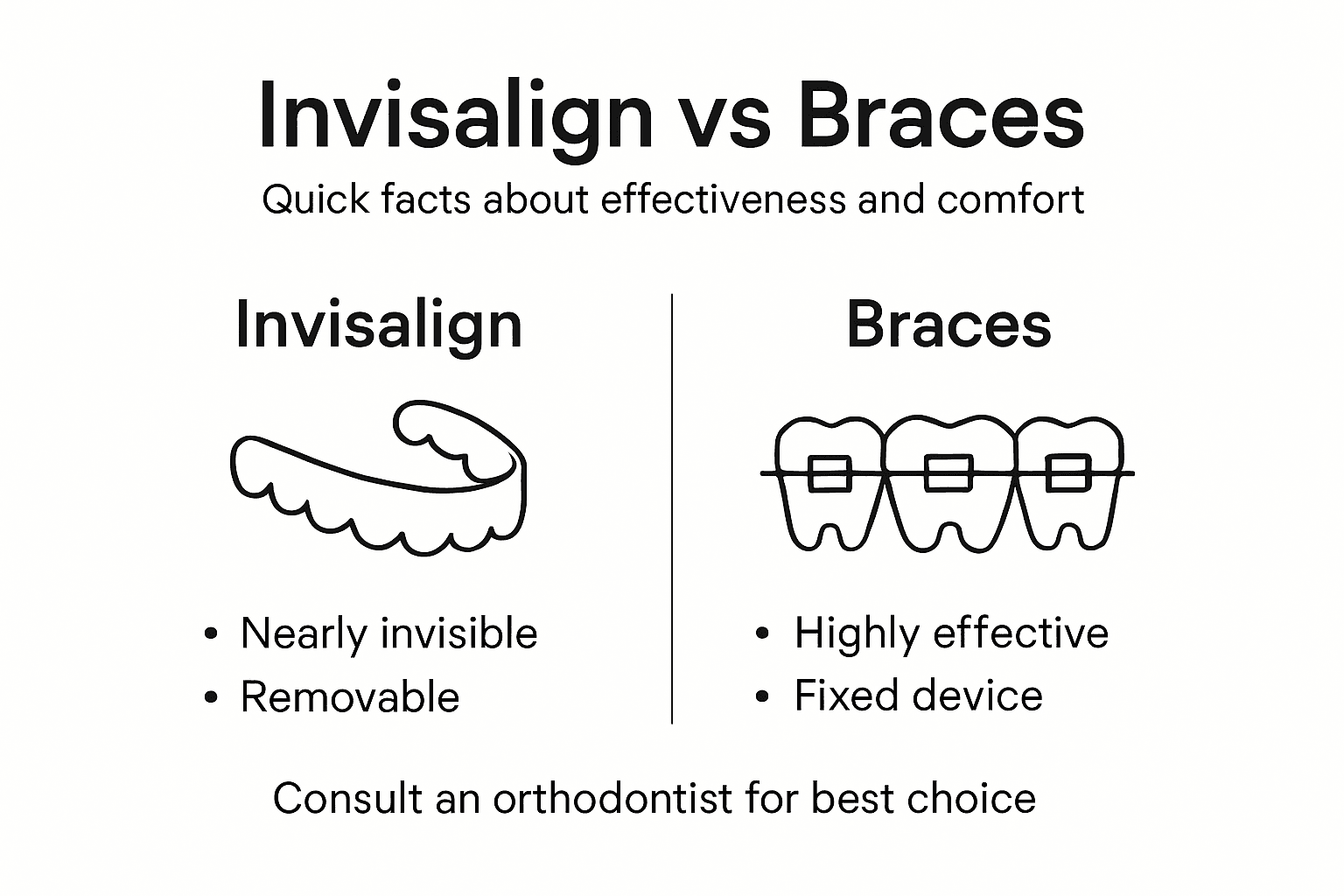 Invisalign vs Braces

Quick facts about effectiveness and comfort

Invisalign

• Nearly invisible
• Removable

Braces

• Highly effective
• Fixed device

Consult an orthodontist for best choice